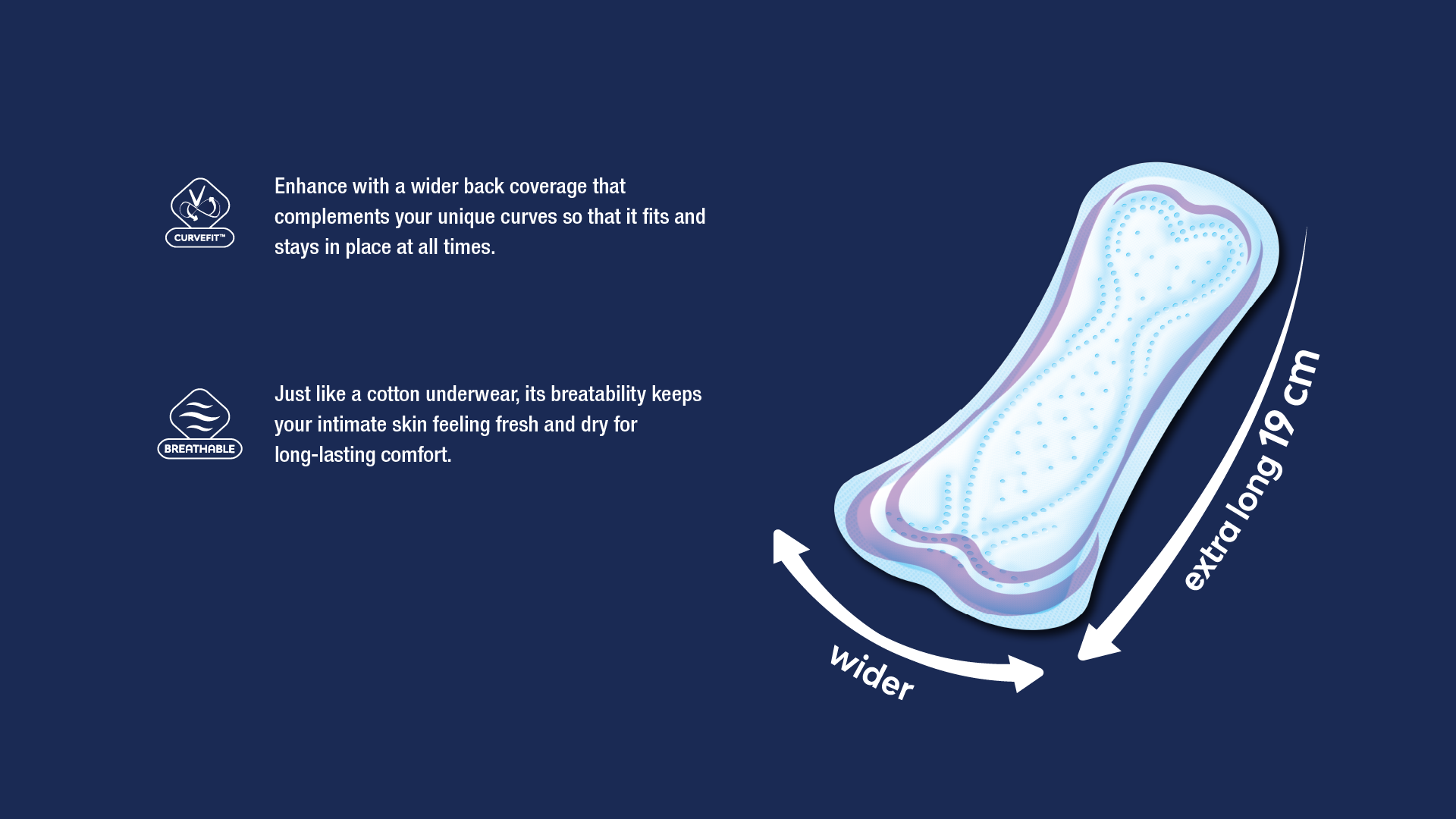 CURVEFIT™

Enhance with a wider back coverage that complements your unique curves so that it fits and stays in place at all times.

BREATHABLE

Just like a cotton underwear, its breatability keeps your intimate skin feeling fresh and dry for long-lasting comfort.

extra long 19 cm

wider